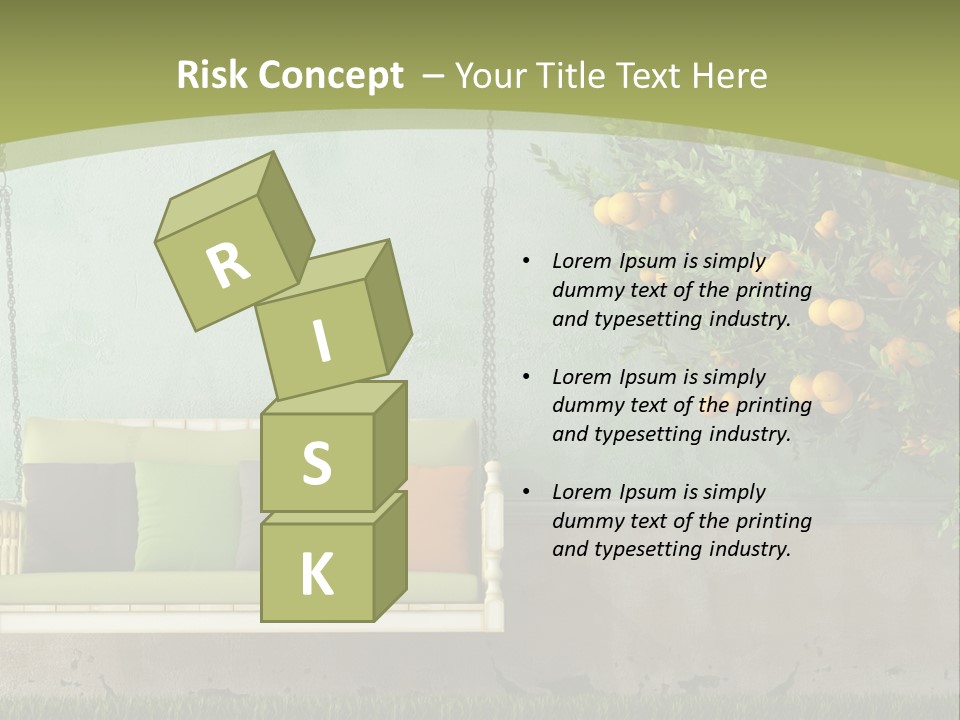 Risk Concept – Your Title Text Here

R
I
S
K

• Lorem Ipsum is simply dummy text of the printing and typesetting industry.

• Lorem Ipsum is simply dummy text of the printing and typesetting industry.

• Lorem Ipsum is simply dummy text of the printing and typesetting industry.